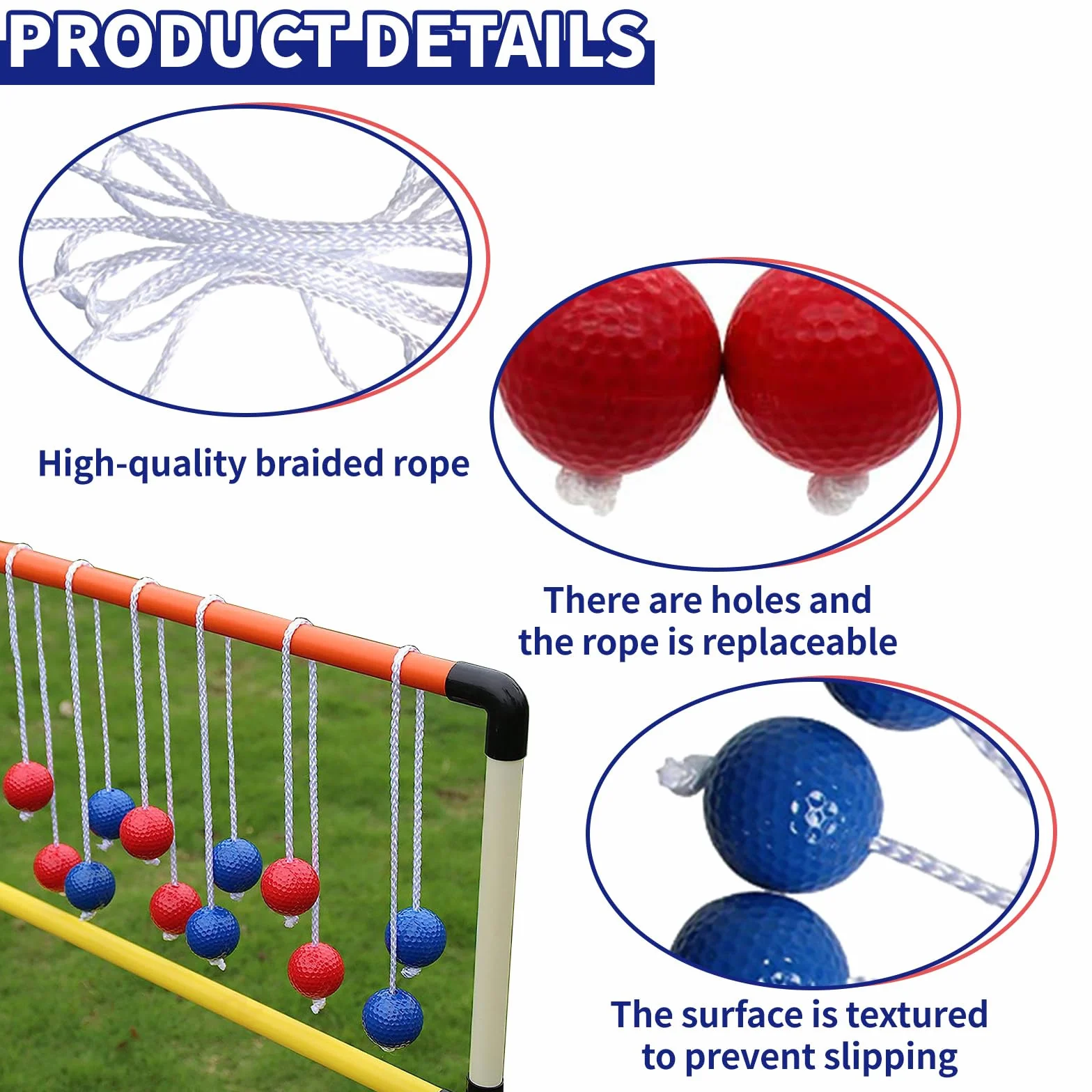 PRODUCT DETAILS

High-quality braided rope

There are holes and the rope is replaceable

The surface is textured to prevent slipping